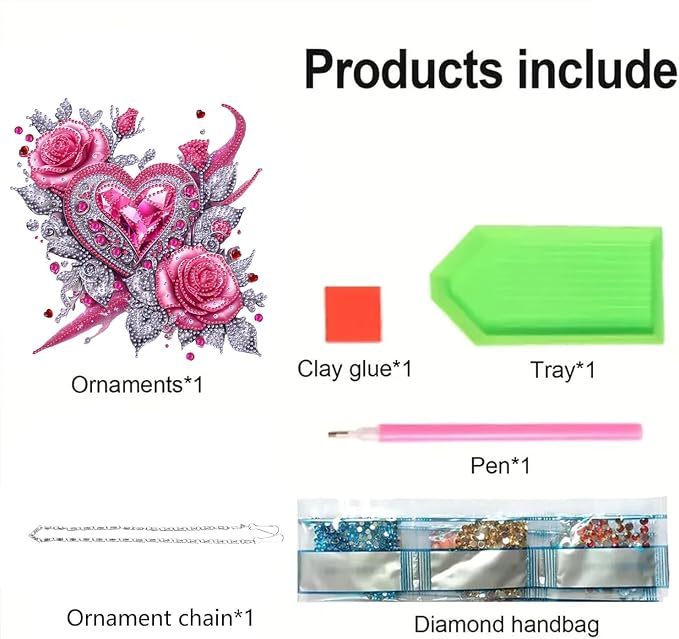 Products include

Ornaments*1

Clay glue*1

Tray*1

Pen*1

Ornament chain*1

Diamond handbag